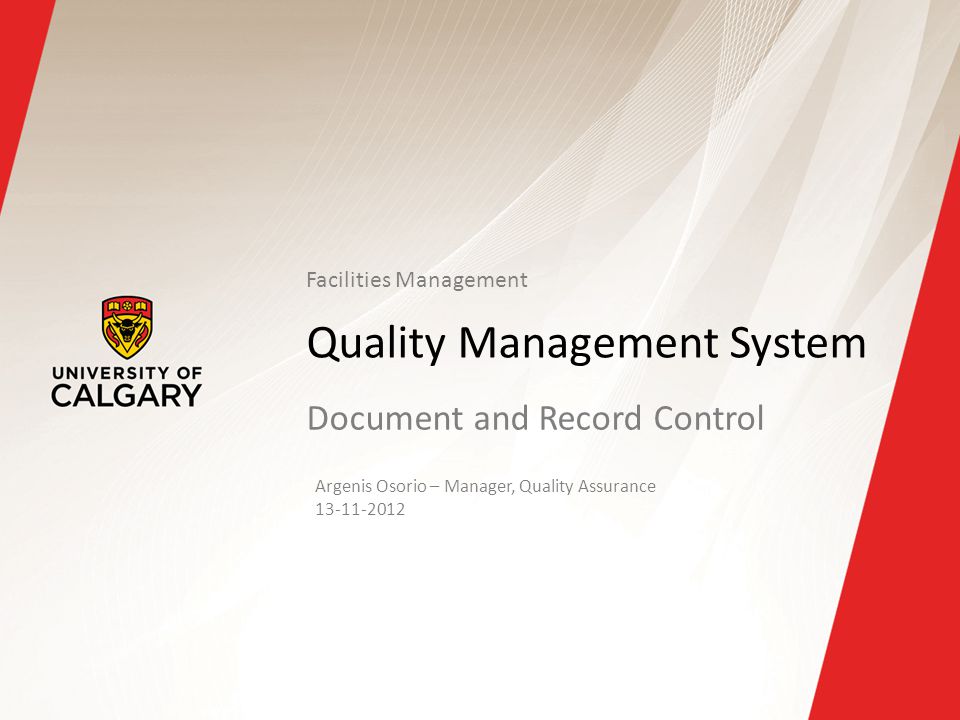 UNIVERSITY OF CALGARY

Facilities Management

Quality Management System

Document and Record Control

Argenis Osorio – Manager, Quality Assurance
13-11-2012